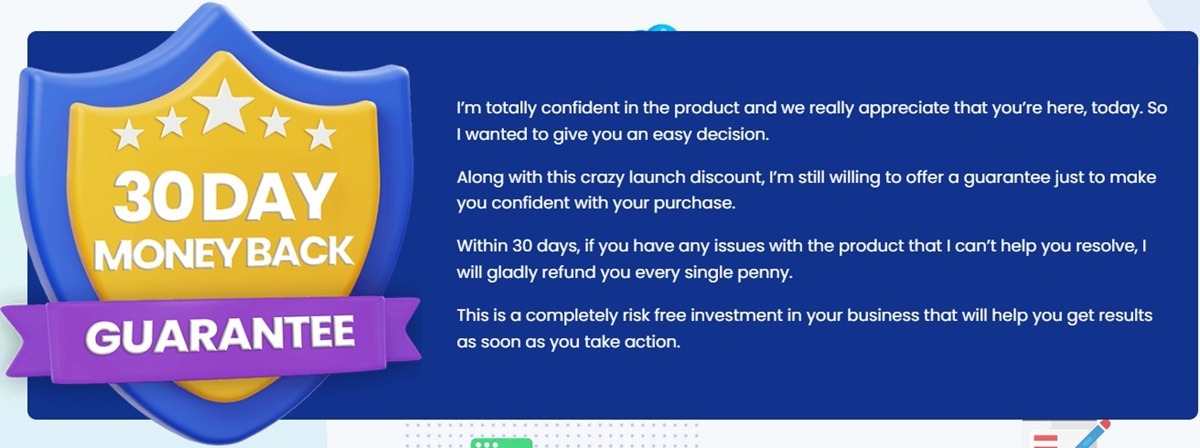 30 DAY
MONEY BACK
GUARANTEE

I'm totally confident in the product and we really appreciate that you're here, today. So I wanted to give you an easy decision.

Along with this crazy launch discount, I'm still willing to offer a guarantee just to make you confident with your purchase.

Within 30 days, if you have any issues with the product that I can't help you resolve, I will gladly refund you every single penny.

This is a completely risk free investment in your business that will help you get results as soon as you take action.